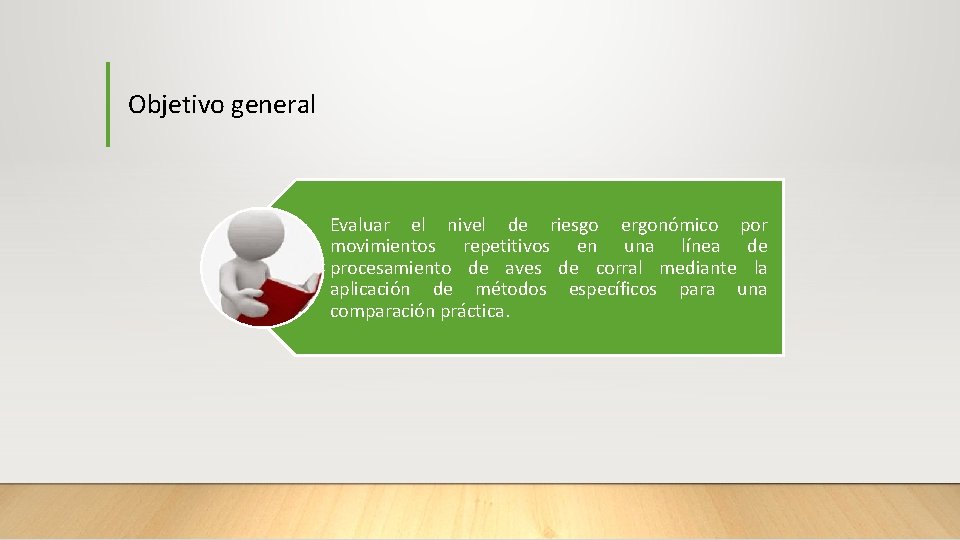 Objetivo general

Evaluar el nivel de riesgo ergonómico por movimientos repetitivos en una línea de procesamiento de aves de corral mediante la aplicación de métodos específicos para una comparación práctica.